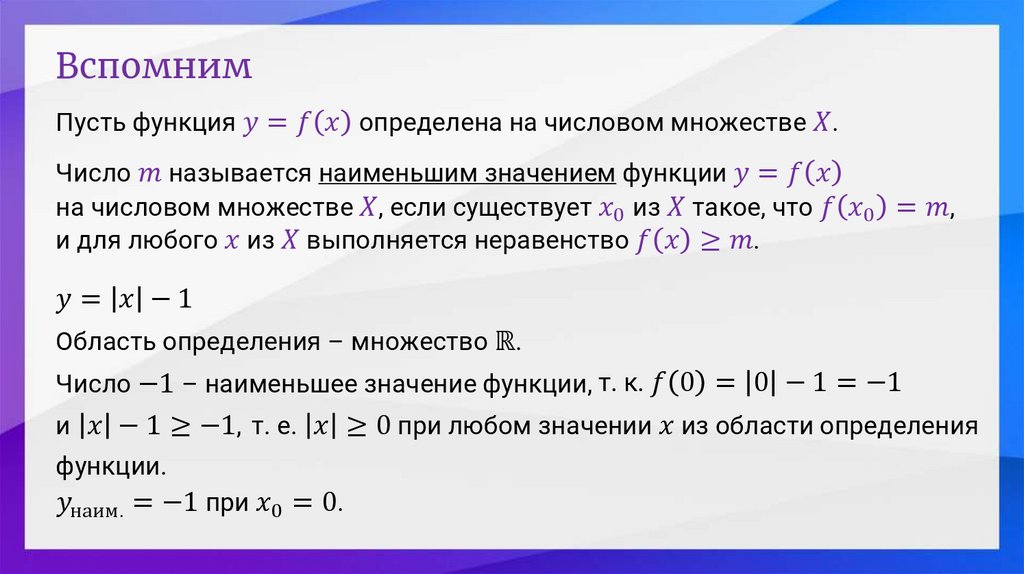 Вспомним

Пусть функция $y = f(x)$ определена на числовом множестве $X$.

Число $m$ называется наименьшим значением функции $y = f(x)$ на числовом множестве $X$, если существует $x_0$ из $X$ такое, что $f(x_0) = m$, и для любого $x$ из $X$ выполняется неравенство $f(x) \geq m$.

$y = |x| - 1$

Область определения – множество $\mathbb{R}$.

Число $-1$ – наименьшее значение функции, т. к. $f(0) = |0| - 1 = -1$ и $|x| - 1 \geq -1$, т. е. $|x| \geq 0$ при любом значении $x$ из области определения функции.

$y_{наим.} = -1$ при $x_0 = 0$.